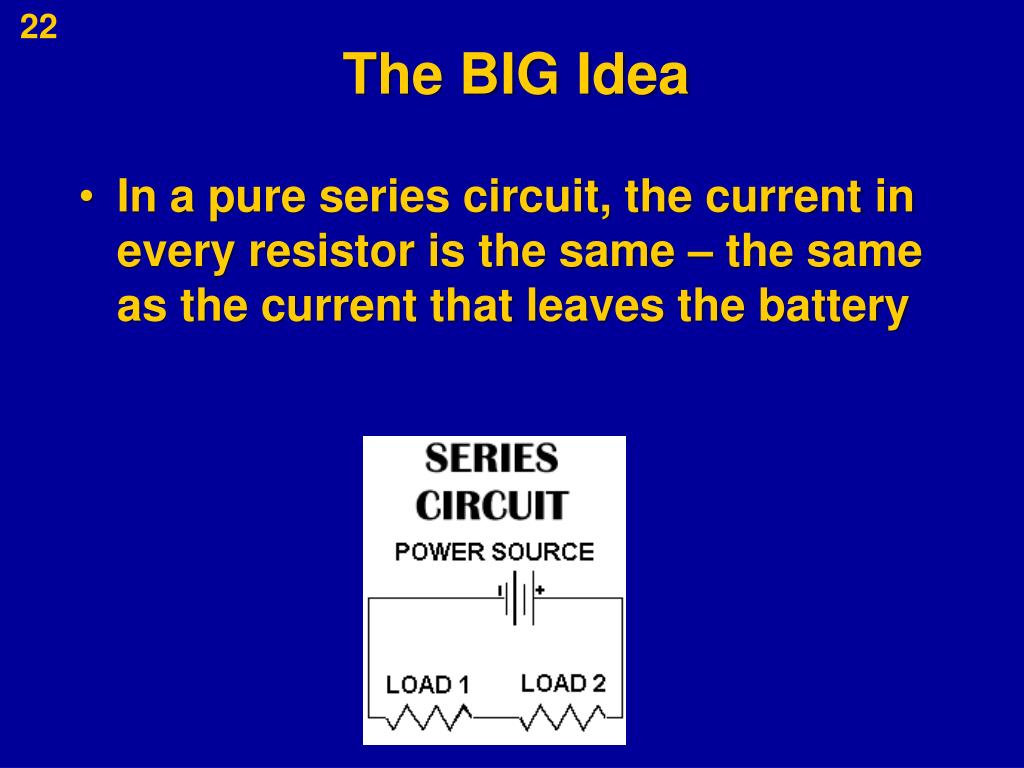 22

The BIG Idea

• In a pure series circuit, the current in every resistor is the same – the same as the current that leaves the battery

SERIES CIRCUIT
POWER SOURCE
+
LOAD 1
LOAD 2